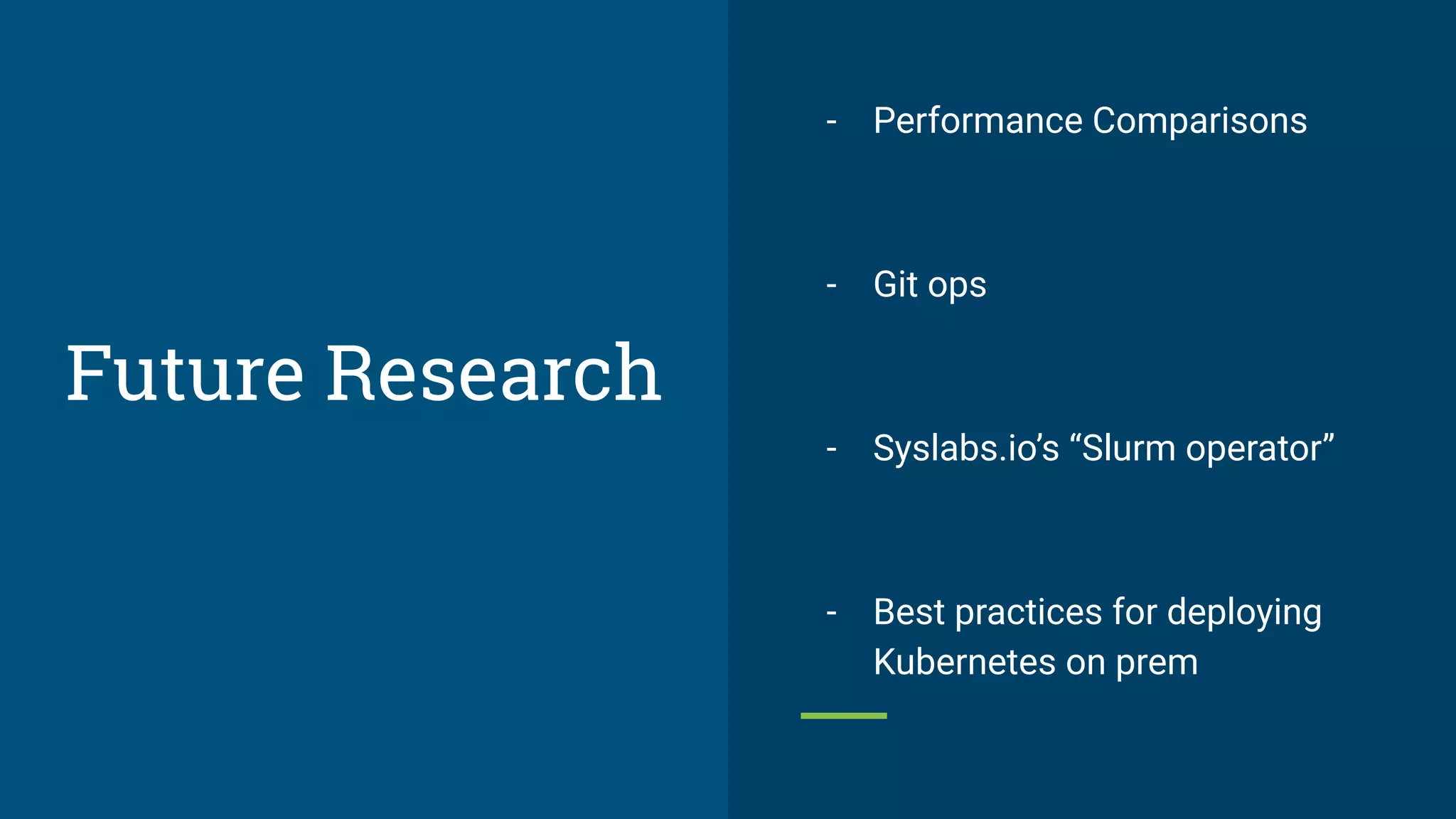 Future Research

- Performance Comparisons

- Git ops

- Syslabs.io’s “Slurm operator”

- Best practices for deploying Kubernetes on prem